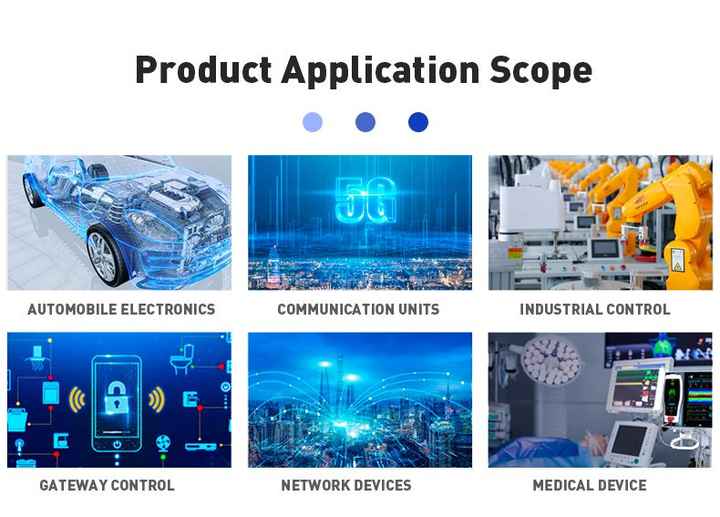 Product Application Scope

5G

AUTOMOBILE ELECTRONICS

COMMUNICATION UNITS

INDUSTRIAL CONTROL

GATEWAY CONTROL

NETWORK DEVICES

MEDICAL DEVICE